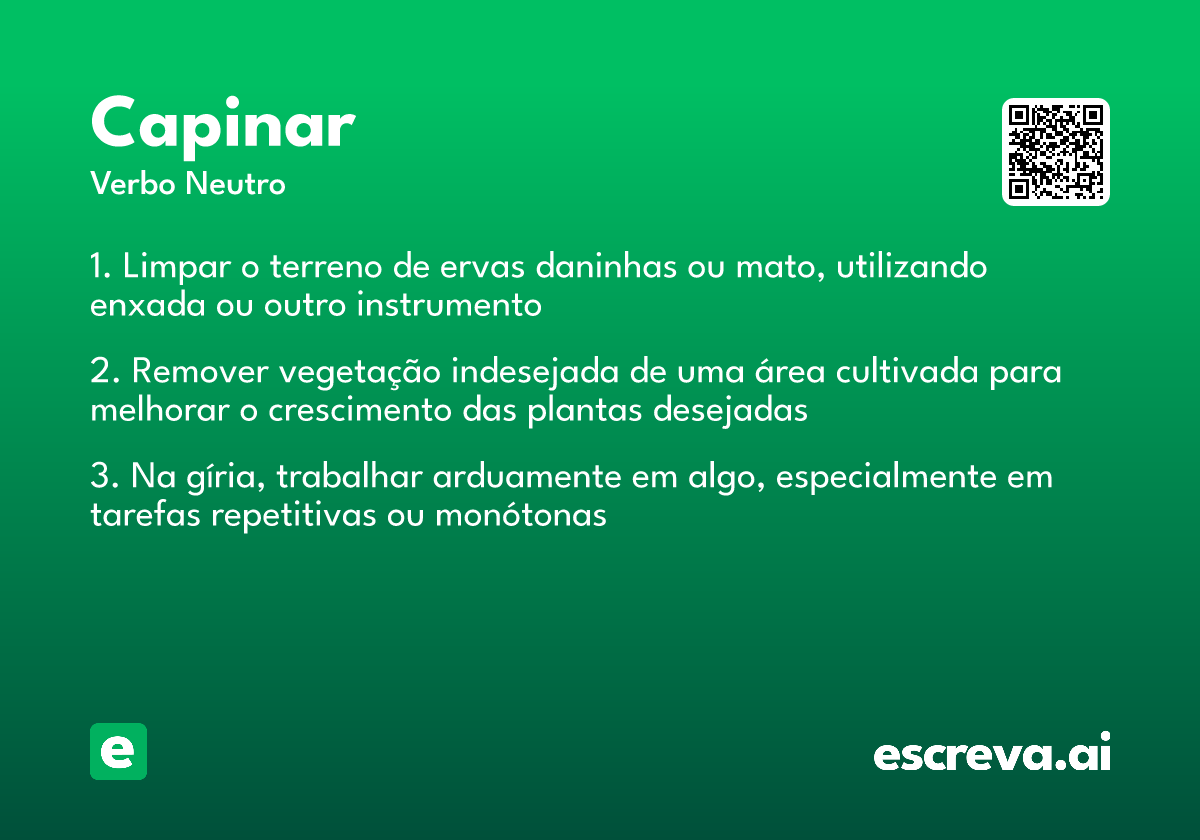 Capinar
Verbo Neutro

1. Limpar o terreno de ervas daninhas ou mato, utilizando enxada ou outro instrumento

2. Remover vegetação indesejada de uma área cultivada para melhorar o crescimento das plantas desejadas

3. Na gíria, trabalhar arduamente em algo, especialmente em tarefas repetitivas ou monótonas

e

escreva.ai